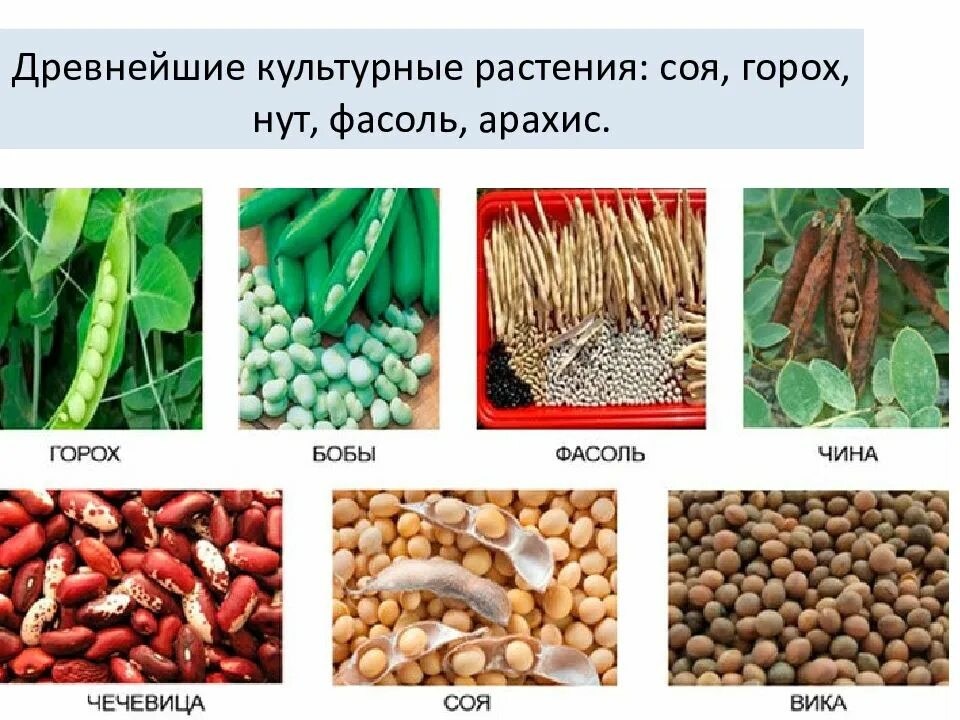 Древнейшие культурные растения: соя, горох, нут, фасоль, арахис.

ГОРОХ

БОБЫ

ФАСОЛЬ

ЧИНА

ЧЕЧЕВИЦА

СОЯ

ВИКА